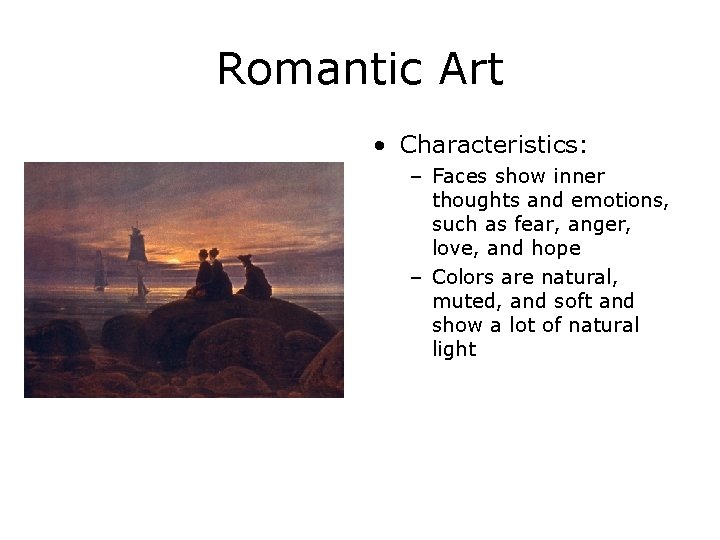 Romantic Art

• Characteristics:
– Faces show inner thoughts and emotions, such as fear, anger, love, and hope
– Colors are natural, muted, and soft and show a lot of natural light